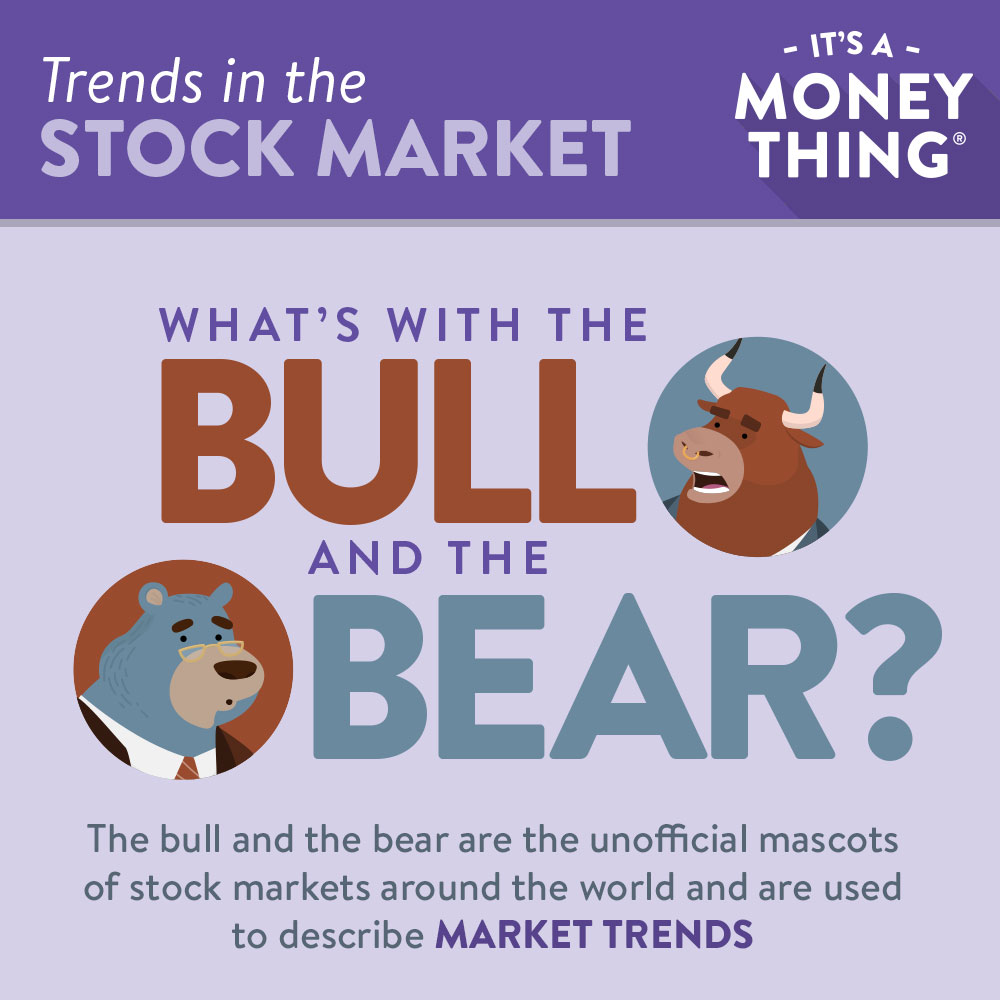 Trends in the
STOCK MARKET

- IT'S A -
MONEY
THING®

WHAT'S WITH THE
BULL
AND THE
BEAR?

The bull and the bear are the unofficial mascots of stock markets around the world and are used to describe MARKET TRENDS